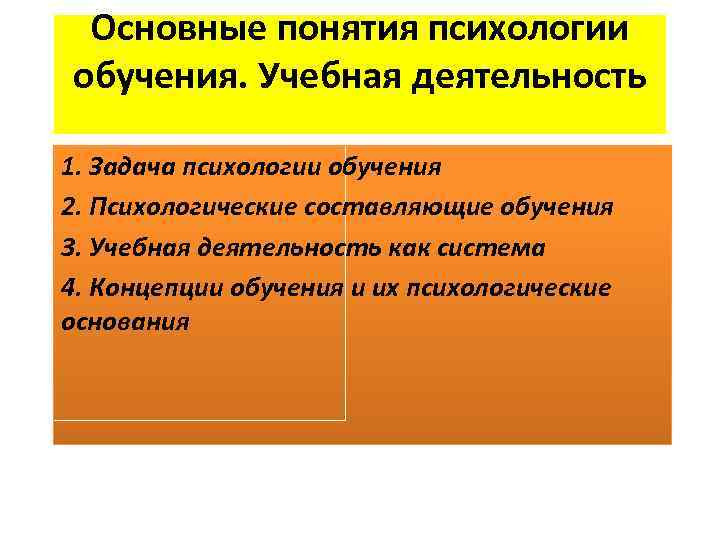 Основные понятия психологии обучения. Учебная деятельность

1. Задача психологии обучения

2. Психологические составляющие обучения

3. Учебная деятельность как система

4. Концепции обучения и их психологические основания